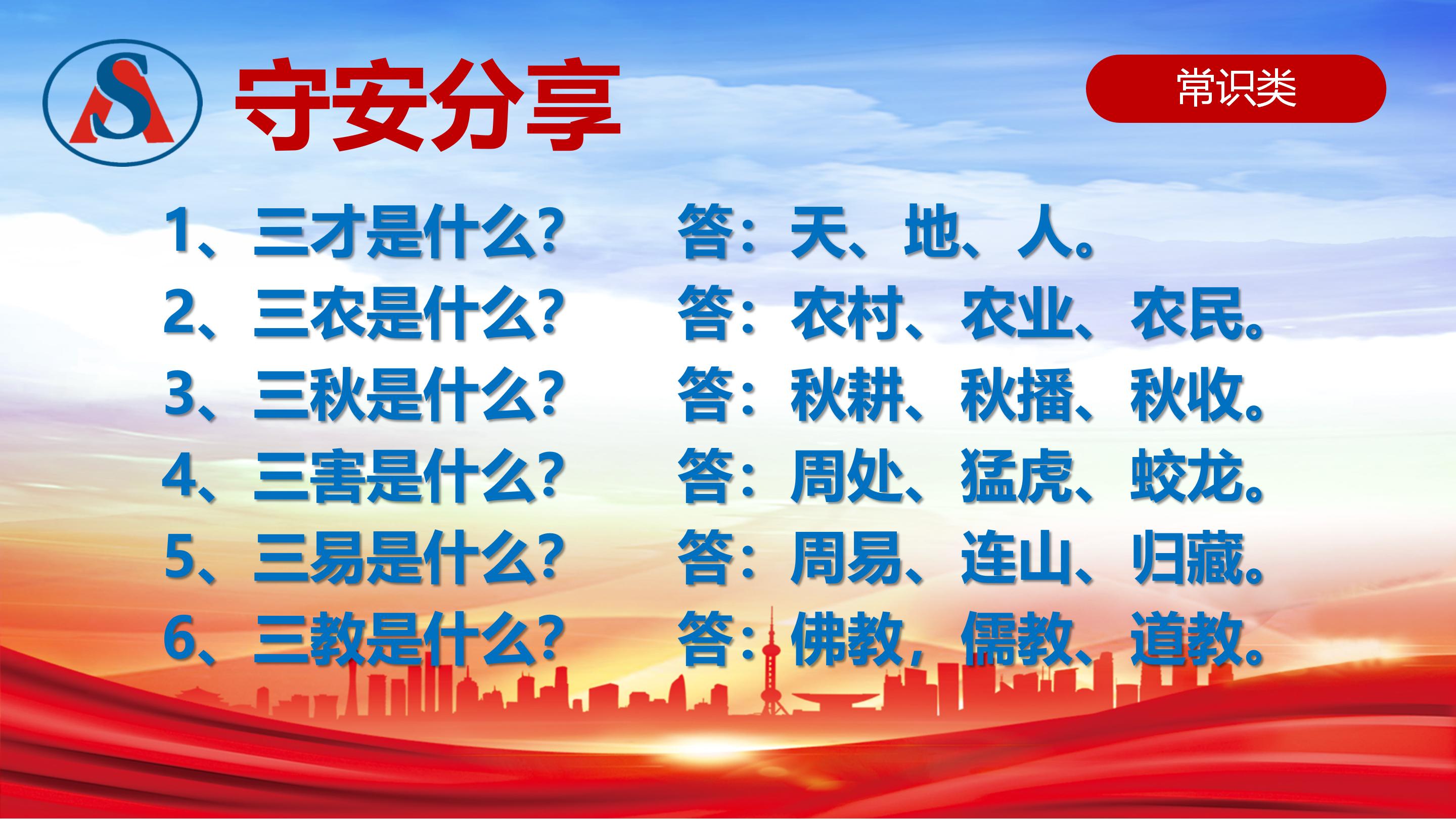 SA 守安分享

常识类

1、三才是什么？ 答：天、地、人。
2、三农是什么？ 答：农村、农业、农民。
3、三秋是什么？ 答：秋耕、秋播、秋收。
4、三害是什么？ 答：周处、猛虎、蛟龙。
5、三易是什么？ 答：周易、连山、归藏。
6、三教是什么？ 答：佛教，儒教、道教。